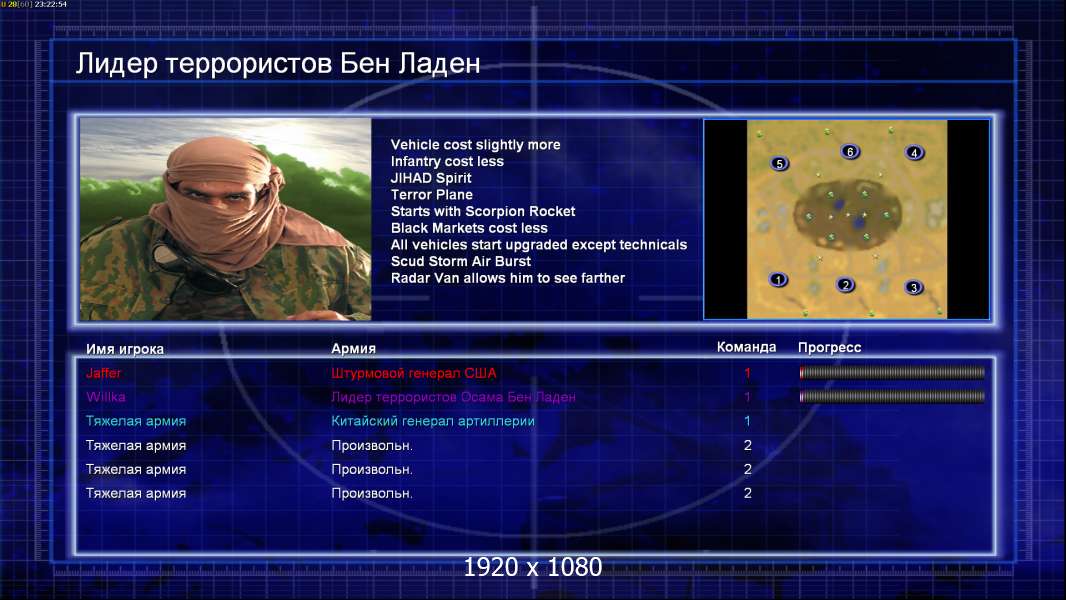 28[60] 23:22:54

Лидер террористов Бен Ладен

Vehicle cost slightly more
Infantry cost less
JIHAD Spirit
Terror Plane
Starts with Scorpion Rocket
Black Markets cost less
All vehicles start upgraded except technicals
Scud Storm Air Burst
Radar Van allows him to see farther

5 6 4 1 2 3

| Имя игрока | Армия | Команда | Прогресс |
|---|---|---|---|
| Jaffer | Штурмовой генерал США | 1 | |
| Willka | Лидер террористов Осама Бен Ладен | 1 | |
| Тяжелая армия | Китайский генерал артиллерии | 1 | |
| Тяжелая армия | Произвольн. | 2 | |
| Тяжелая армия | Произвольн. | 2 | |
| Тяжелая армия | Произвольн. | 2 | |

1920 x 1080